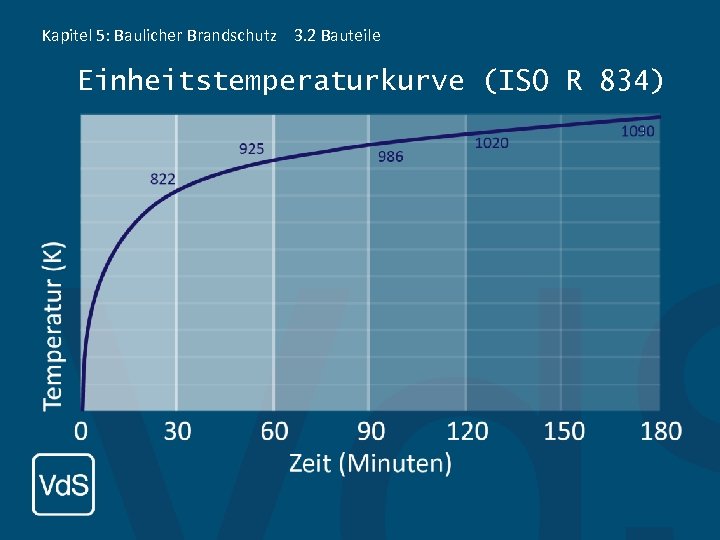 Kapitel 5: Baulicher Brandschutz 3.2 Bauteile

Einheitstemperaturkurve (ISO R 834)

822
925
986
1020
1090

Temperatur (K)

0 30 60 90 120 150 180
Zeit (Minuten)

VdS